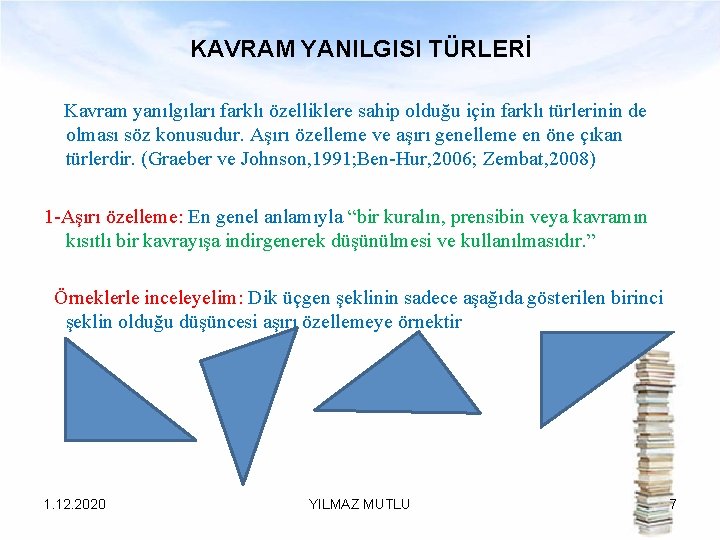 KAVRAM YANILGISI TÜRLERİ

Kavram yanılgıları farklı özelliklere sahip olduğu için farklı türlerinin de olması söz konusudur. Aşırı özelleme ve aşırı genelleme en öne çıkan türlerdir. (Graeber ve Johnson,1991;Ben-Hur,2006; Zembat,2008)

1-Aşırı özelleme: En genel anlamıyla “bir kuralın, prensibin veya kavramın kısıtlı bir kavrayışa indirgenerek düşünülmesi ve kullanılmasıdır.”

Örneklerle inceleyelim: Dik üçgen şeklinin sadece aşağıda gösterilen birinci şeklin olduğu düşüncesi aşırı özellemeye örnektir

1.12.2020 YILMAZ MUTLU 7